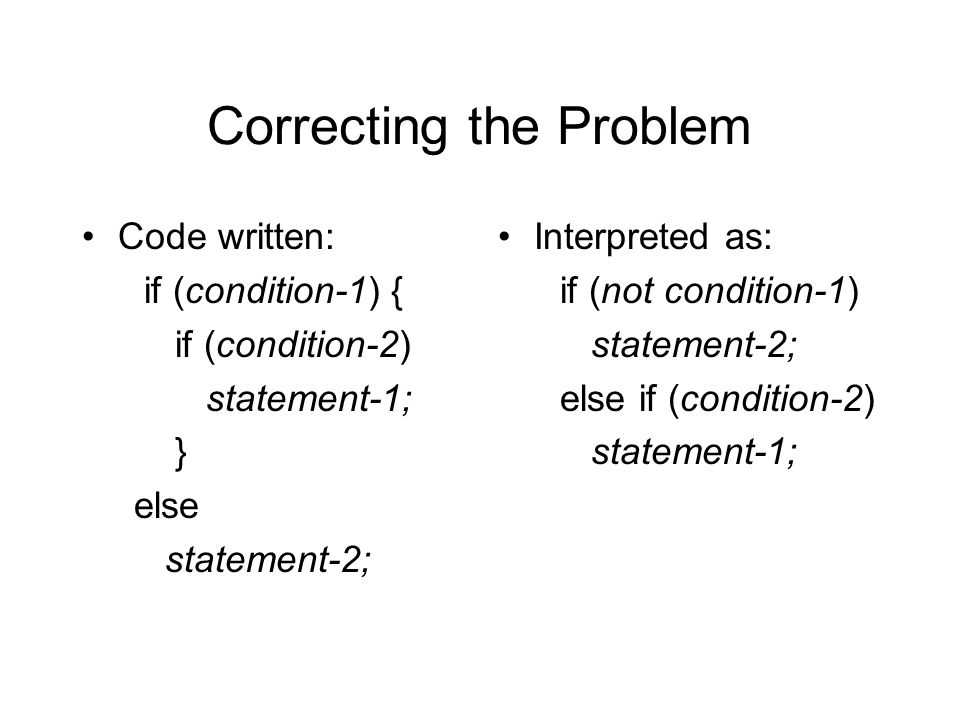 Correcting the Problem

• Code written:
if (condition-1) {
if (condition-2)
statement-1;
}
else
statement-2;

• Interpreted as:
if (not condition-1)
statement-2;
else if (condition-2)
statement-1;